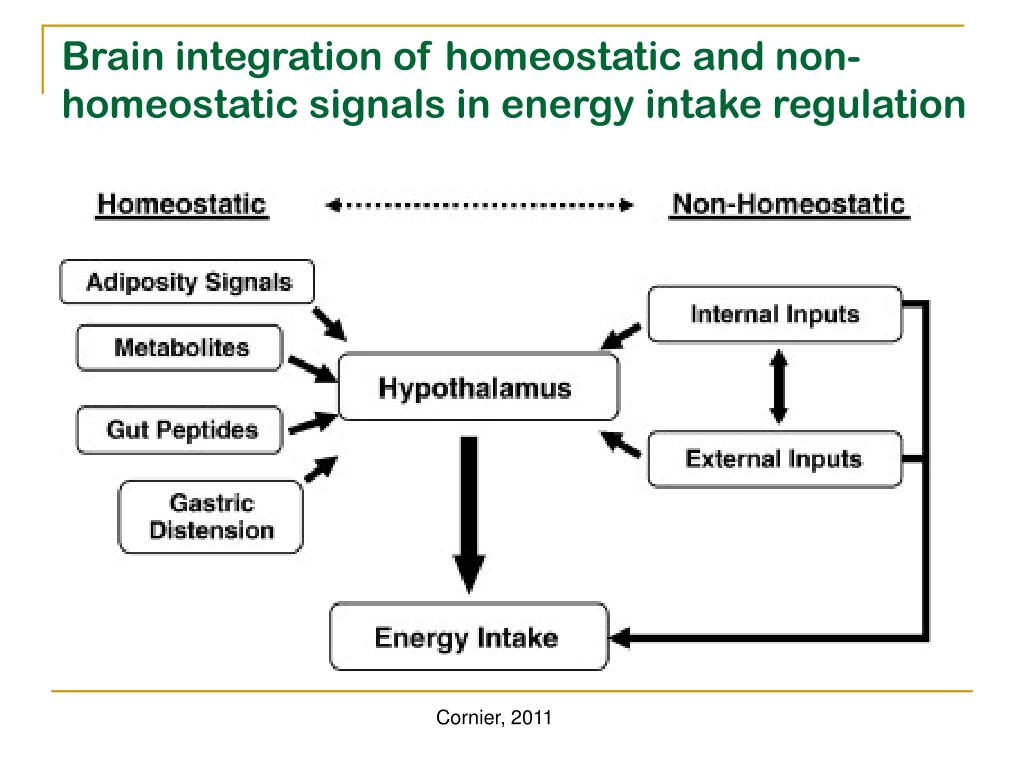 Brain integration of homeostatic and non-homeostatic signals in energy intake regulation

Homeostatic

Non-Homeostatic

Adiposity Signals

Metabolites

Gut Peptides

Gastric Distension

Hypothalamus

Internal Inputs

External Inputs

Energy Intake

Cornier, 2011